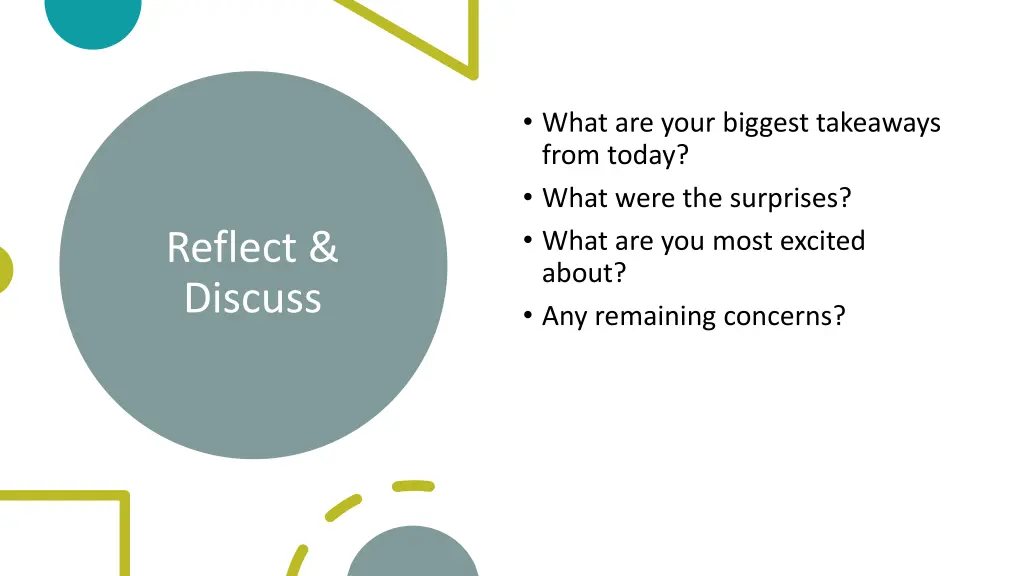 Reflect & Discuss

• What are your biggest takeaways from today?
• What were the surprises?
• What are you most excited about?
• Any remaining concerns?